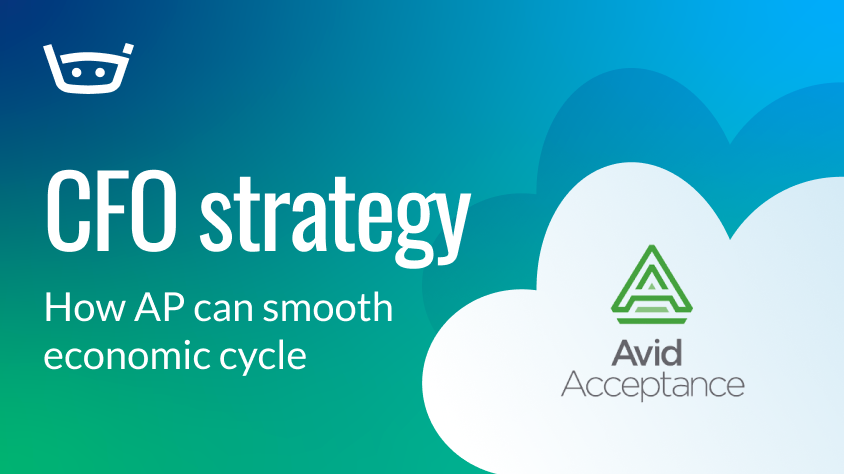 CFO strategy

How AP can smooth economic cycle

Avid
Acceptance